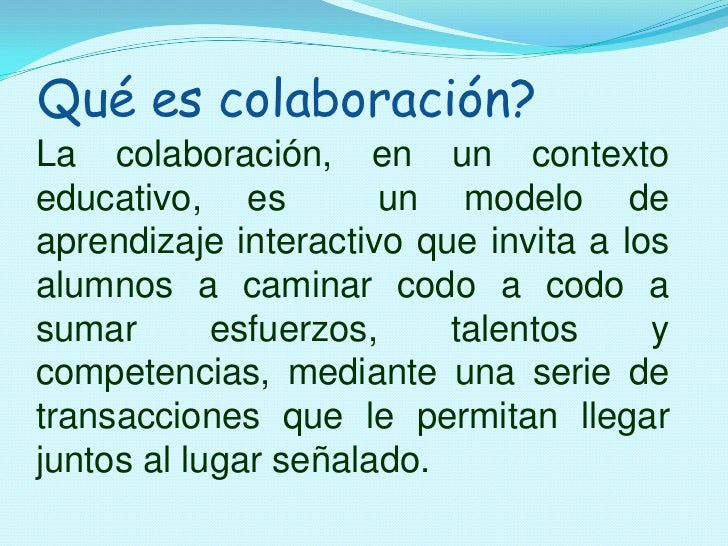 Qué es colaboración?

La colaboración, en un contexto educativo, es un modelo de aprendizaje interactivo que invita a los alumnos a caminar codo a codo a sumar esfuerzos, talentos y competencias, mediante una serie de transacciones que le permitan llegar juntos al lugar señalado.